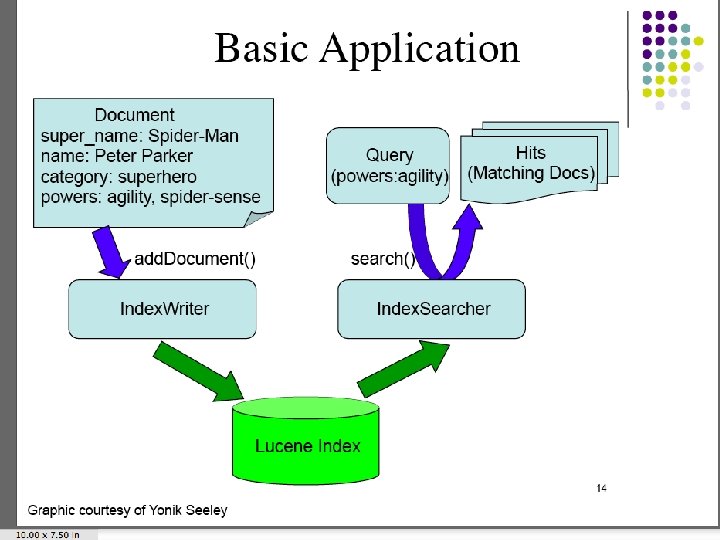 Basic Application

Document
super_name: Spider-Man
name: Peter Parker
category: superhero
powers: agility, spider-sense

addDocument()

IndexWriter

Query
(powers:agility)

Hits
(Matching Docs)

search()

IndexSearcher

Lucene Index

14

Graphic courtesy of Yonik Seeley

10.00 x 7.50 in